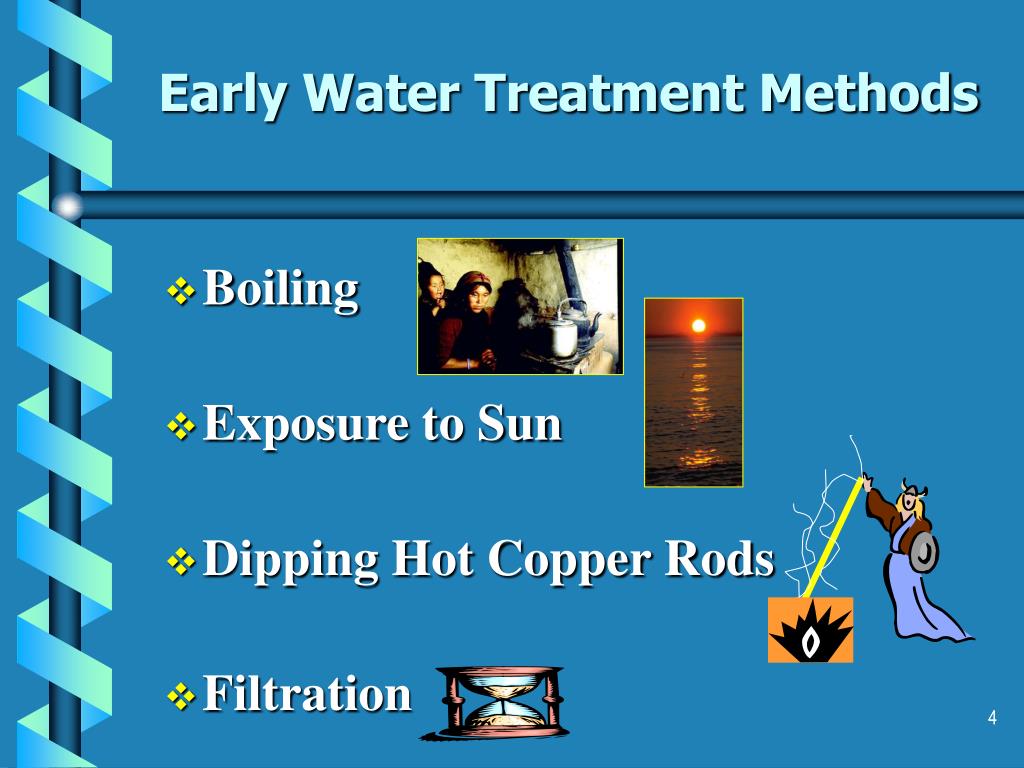 Early Water Treatment Methods

❖ Boiling

❖ Exposure to Sun

❖ Dipping Hot Copper Rods

❖ Filtration

4